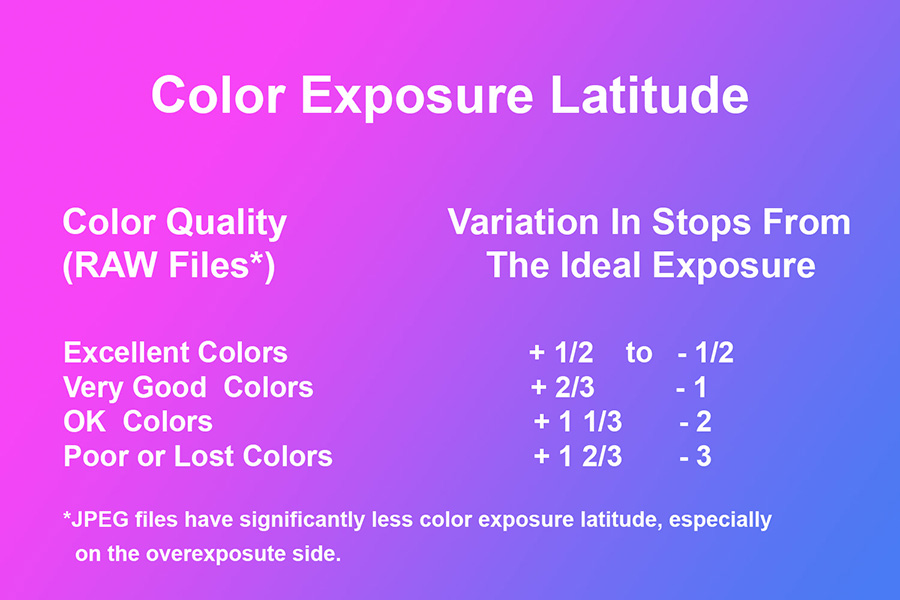 Color Exposure Latitude

| Color Quality (RAW Files*) | Variation In Stops From The Ideal Exposure |
|---|---|
| Excellent Colors | + 1/2 to - 1/2 |
| Very Good Colors | + 2/3 - 1 |
| OK Colors | + 1 1/3 - 2 |
| Poor or Lost Colors | + 1 2/3 - 3 |

*JPEG files have significantly less color exposure latitude, especially on the overexposute side.